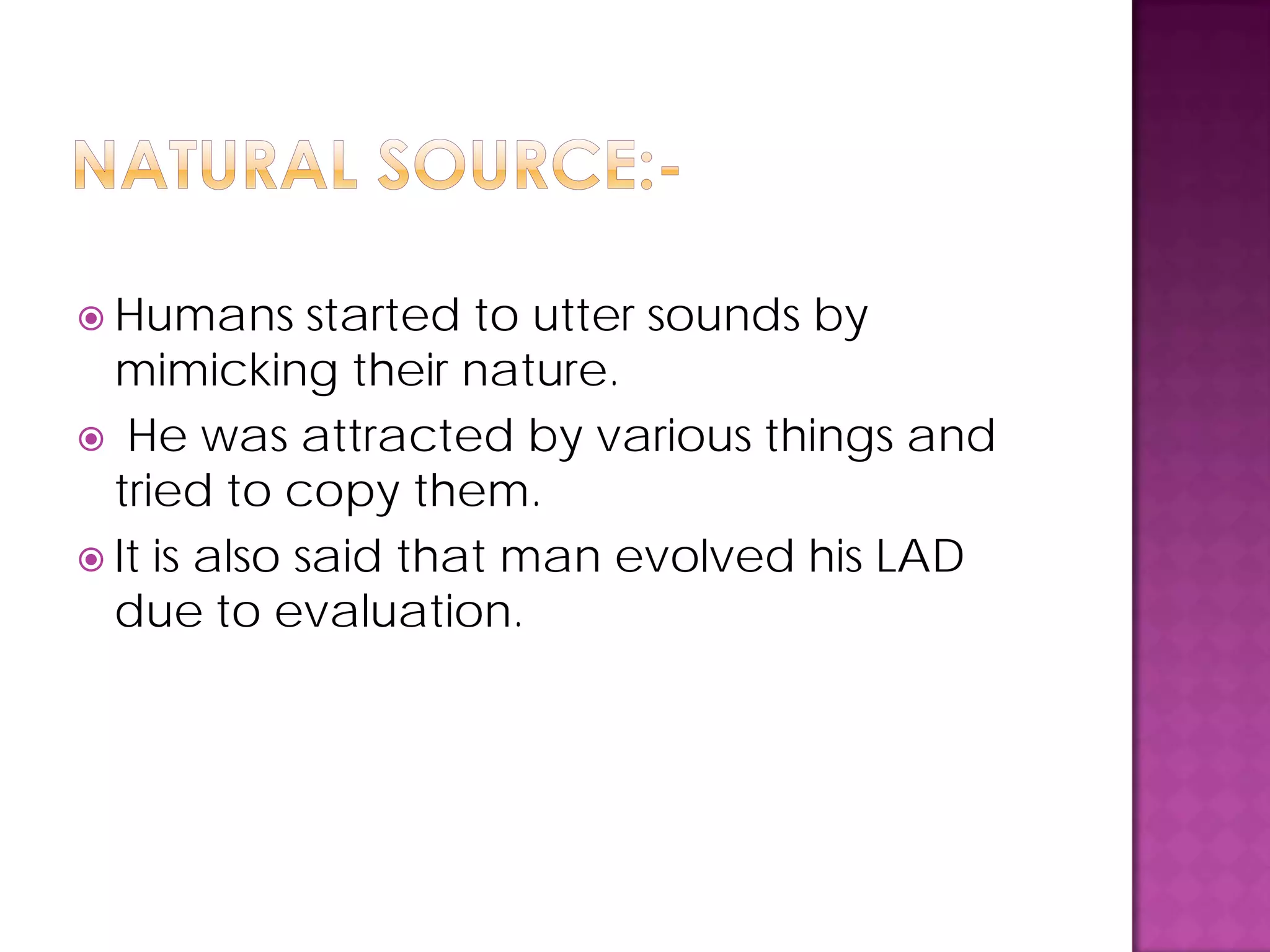 NATURAL SOURCE:-

Humans started to utter sounds by mimicking their nature.

He was attracted by various things and tried to copy them.

It is also said that man evolved his LAD due to evaluation.